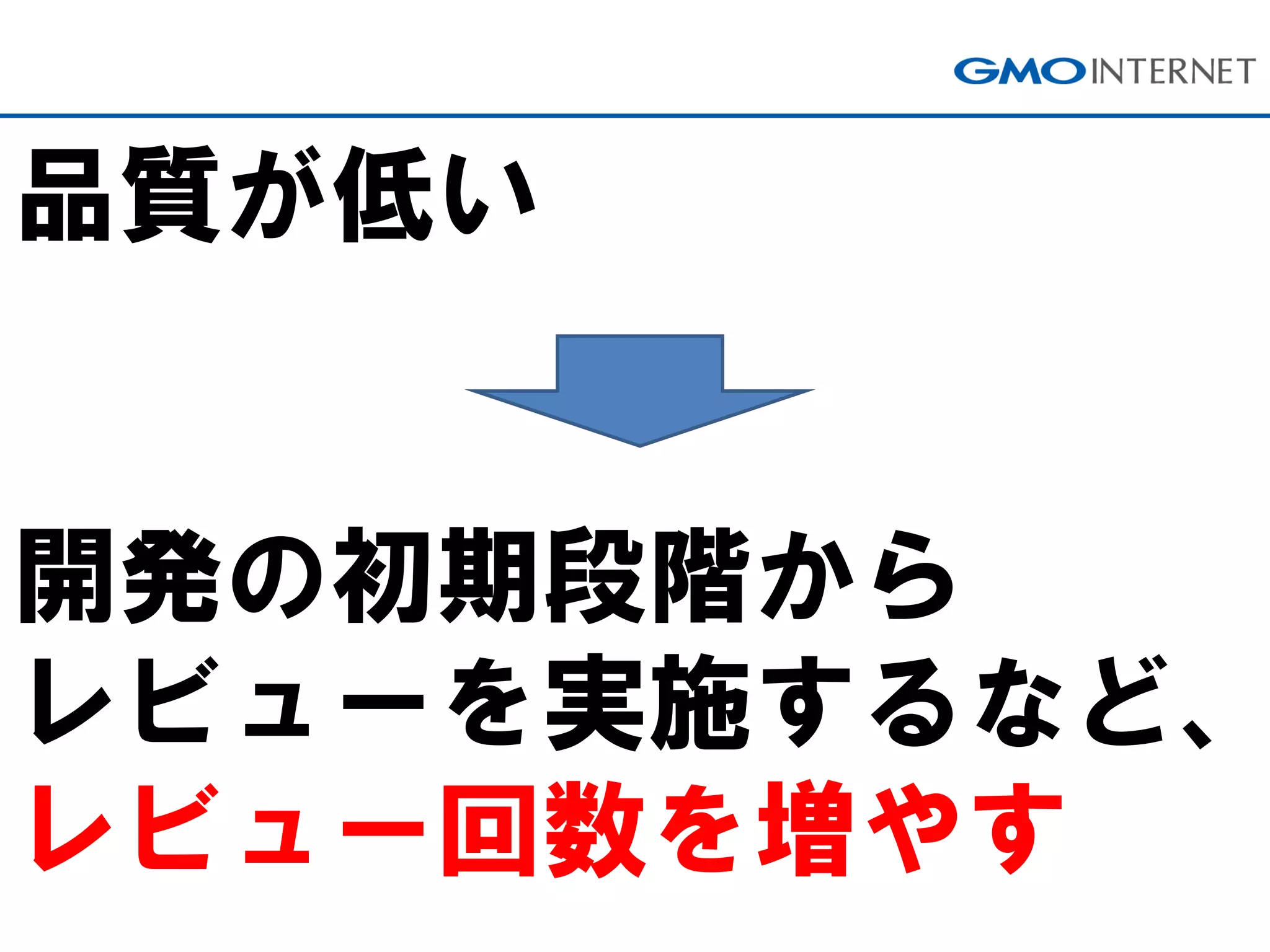 GMO INTERNET

品質が低い

開発の初期段階から
レビューを実施するなど、
レビュー回数を増やす